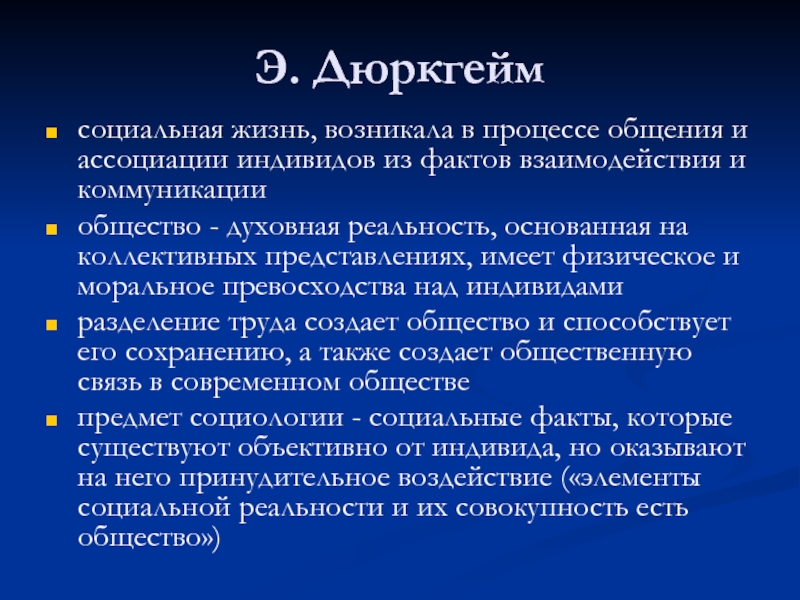 Э. Дюркгейм

социальная жизнь, возникала в процессе общения и ассоциации индивидов из фактов взаимодействия и коммуникации

общество - духовная реальность, основанная на коллективных представлениях, имеет физическое и моральное превосходства над индивидами

разделение труда создает общество и способствует его сохранению, а также создает общественную связь в современном обществе

предмет социологии - социальные факты, которые существуют объективно от индивида, но оказывают на него принудительное воздействие («элементы социальной реальности и их совокупность есть общество»)